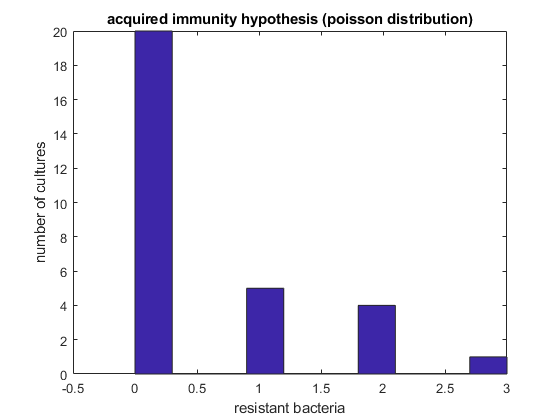 acquired immunity hypothesis (poisson distribution)

number of cultures

20
18
16
14
12
10
8
6
4
2
0

-0.5 0 0.5 1 1.5 2 2.5 3

resistant bacteria